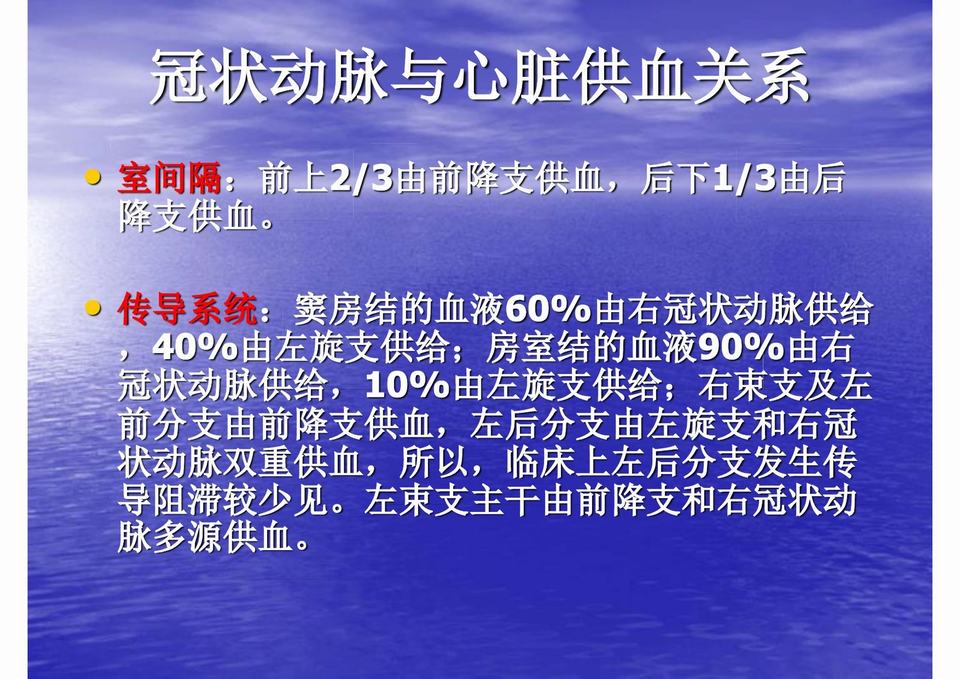 冠状动脉与心脏供血关系

• 室间隔：前上2/3由前降支供血，后下1/3由后降支供血。

• 传导系统：窦房结的血液60%由右冠状动脉供给，40%由左旋支供给；房室结的血液90%由右冠状动脉供给，10%由左旋支供给；右束支及左前分支由前降支供血，左后分支由左旋支和右冠状动脉双重供血，所以，临床上左后分支发生传导阻滞较少见。左束支主干由前降支和右冠状动脉多源供血。